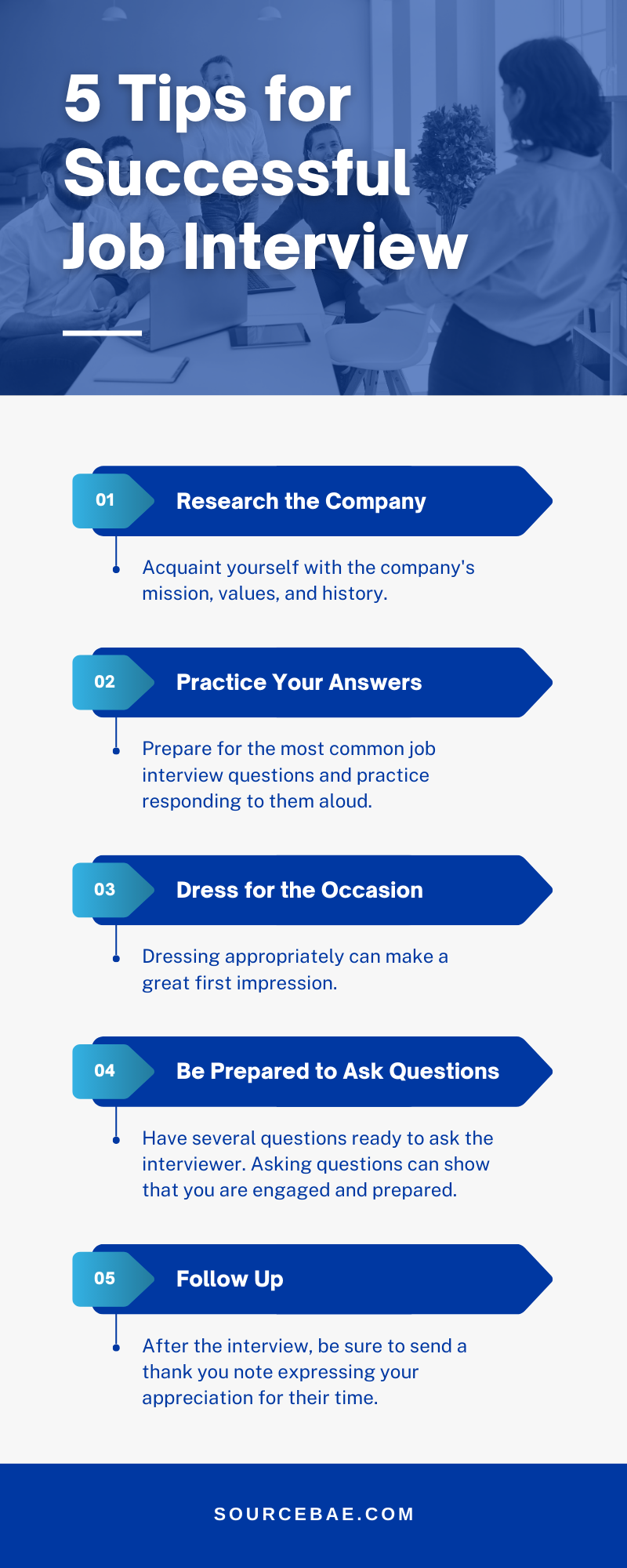 5 Tips for Successful Job Interview

01 Research the Company

Acquaint yourself with the company's mission, values, and history.

02 Practice Your Answers

Prepare for the most common job interview questions and practice responding to them aloud.

03 Dress for the Occasion

Dressing appropriately can make a great first impression.

04 Be Prepared to Ask Questions

Have several questions ready to ask the interviewer. Asking questions can show that you are engaged and prepared.

05 Follow Up

After the interview, be sure to send a thank you note expressing your appreciation for their time.

SOURCEBAE.COM